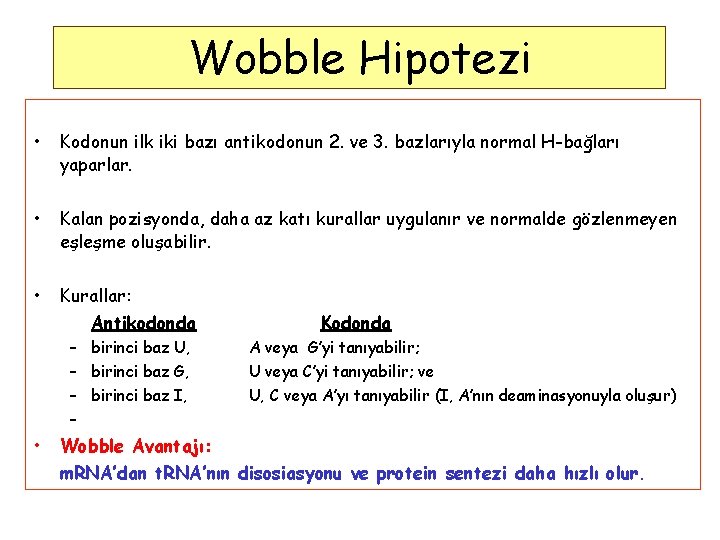 Wobble Hipotezi

• Kodonun ilk iki bazı antikodonun 2. ve 3. bazlarıyla normal H-bağları yaparlar.

• Kalan pozisyonda, daha az katı kurallar uygulanır ve normalde gözlenmeyen eşleşme oluşabilir.

• Kurallar:

| Antikodonda | Kodonda |
|---|---|
| – birinci baz U, | A veya G'yi tanıyabilir; |
| – birinci baz G, | U veya C'yi tanıyabilir; ve |
| – birinci baz I, | U, C veya A'yı tanıyabilir (I, A'nın deaminasyonuyla oluşur) |
| – | |

• Wobble Avantajı:
mRNA'dan tRNA'nın disosiasyonu ve protein sentezi daha hızlı olur.